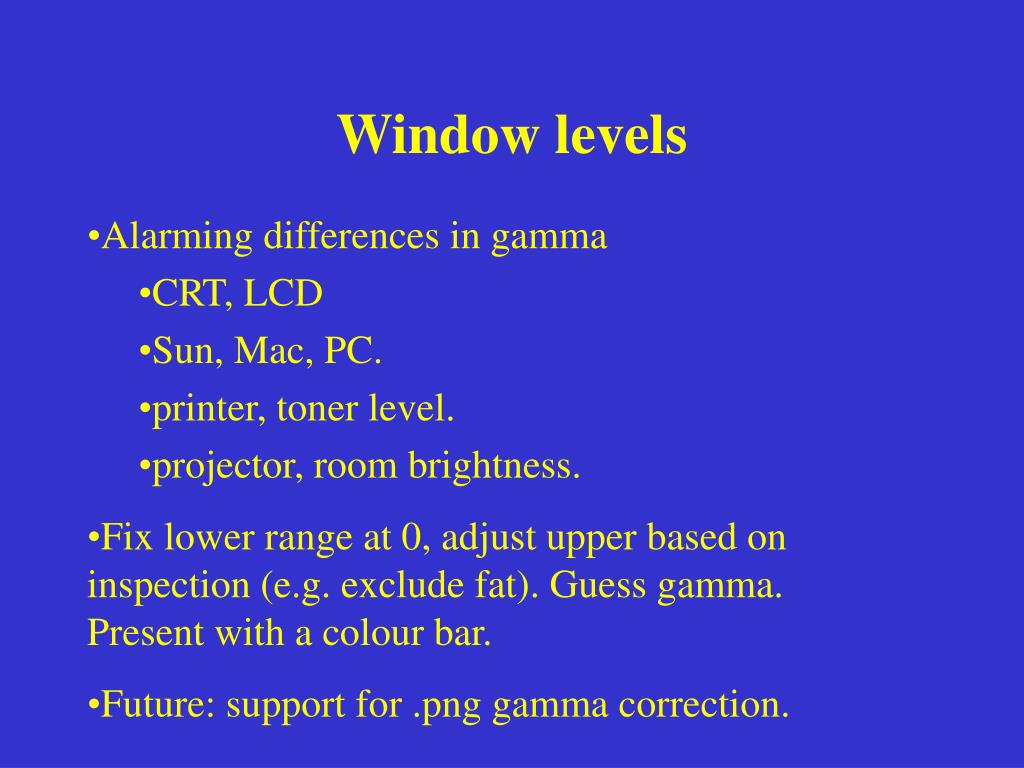 Window levels

•Alarming differences in gamma

•CRT, LCD

•Sun, Mac, PC.

•printer, toner level.

•projector, room brightness.

•Fix lower range at 0, adjust upper based on inspection (e.g. exclude fat). Guess gamma. Present with a colour bar.

•Future: support for .png gamma correction.